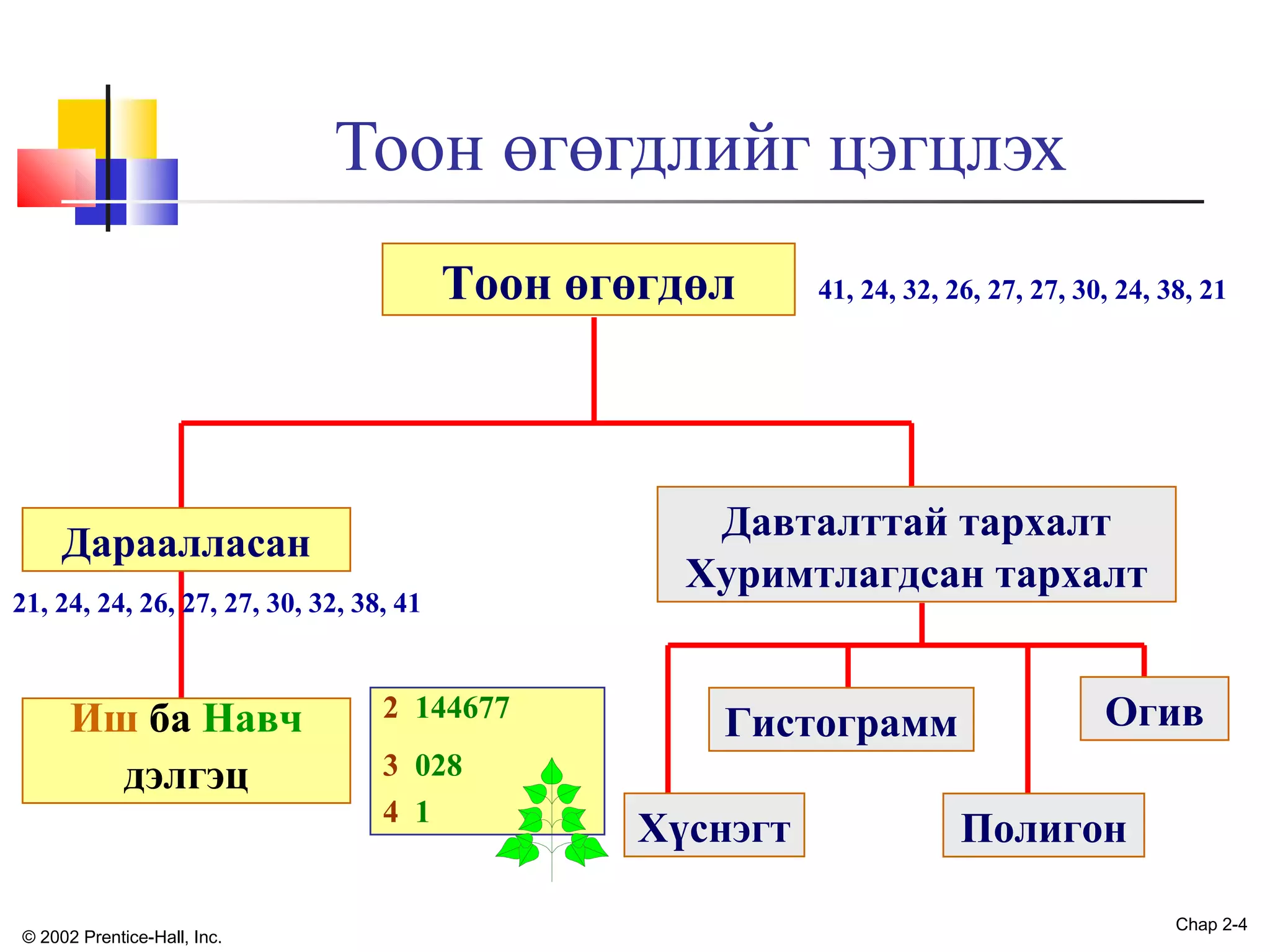 Тоон өгөгдлийг цэгцлэх

Тоон өгөгдөл

41, 24, 32, 26, 27, 27, 30, 24, 38, 21

Дараалласан

21, 24, 24, 26, 27, 27, 30, 32, 38, 41

Давталттай тархалт
Хуримтлагдсан тархалт

Иш ба Навч дэлгэц

2 144677

3 028

4 1

Гистограмм

Огив

Хүснэгт

Полигон

© 2002 Prentice-Hall, Inc.

Chap 2-4